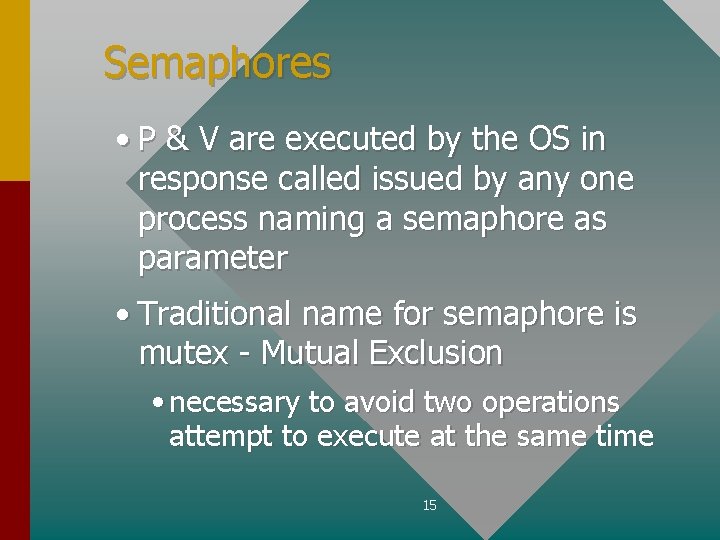 Semaphores

• P & V are executed by the OS in response called issued by any one process naming a semaphore as parameter

• Traditional name for semaphore is mutex - Mutual Exclusion

• necessary to avoid two operations attempt to execute at the same time

15